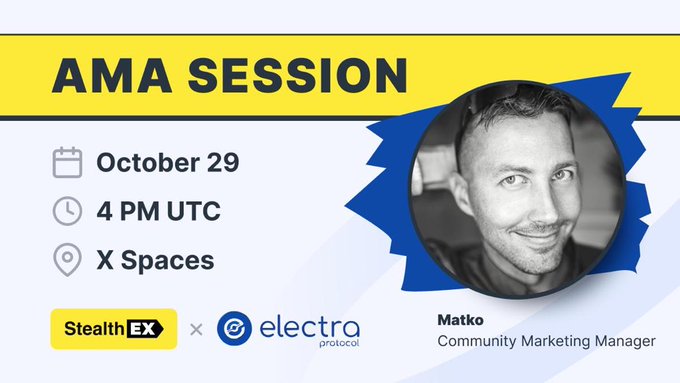 AMA SESSION

October 29

4 PM UTC

X Spaces

StealthEX × electra protocol

Matko
Community Marketing Manager